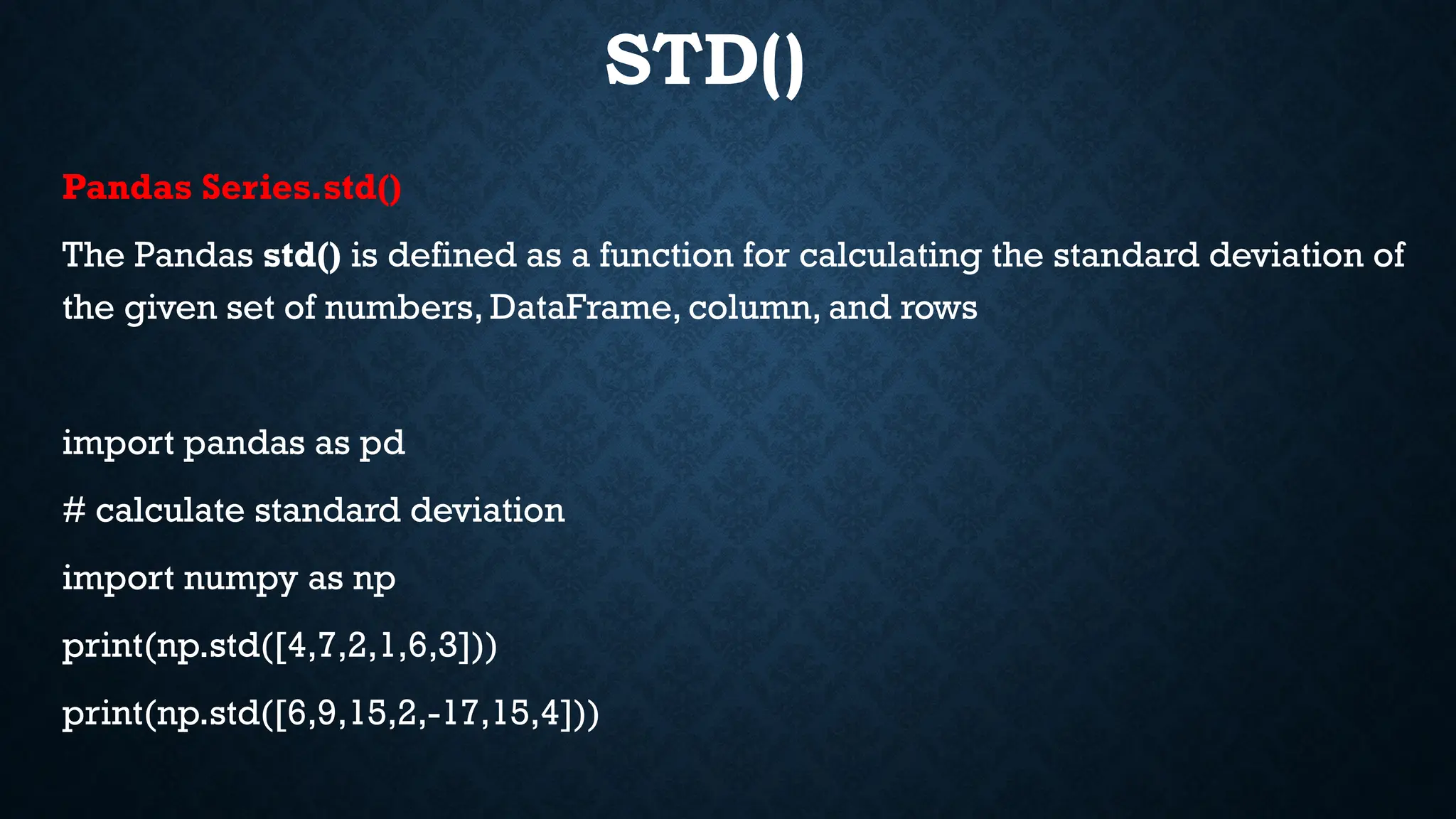 STD()

Pandas Series.std()

The Pandas std() is defined as a function for calculating the standard deviation of the given set of numbers, DataFrame, column, and rows

import pandas as pd

# calculate standard deviation

import numpy as np

print(np.std([4,7,2,1,6,3]))

print(np.std([6,9,15,2,-17,15,4]))